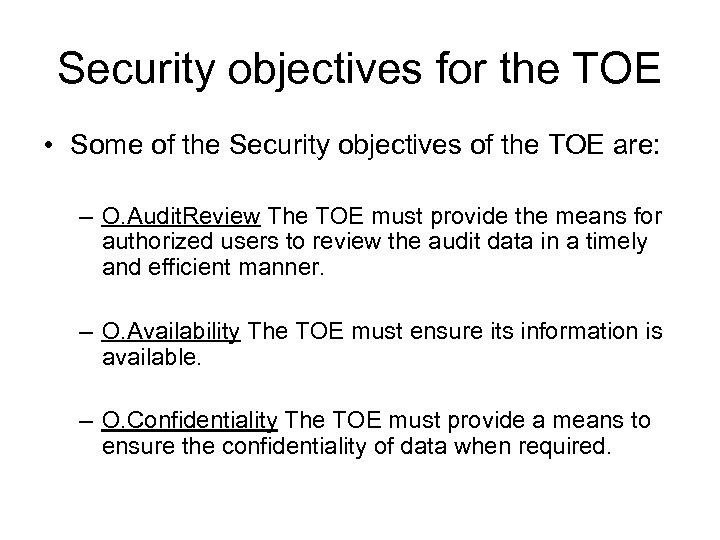 Security objectives for the TOE

• Some of the Security objectives of the TOE are:

– O.AuditReview The TOE must provide the means for authorized users to review the audit data in a timely and efficient manner.

– O.Availability The TOE must ensure its information is available.

– O.Confidentiality The TOE must provide a means to ensure the confidentiality of data when required.